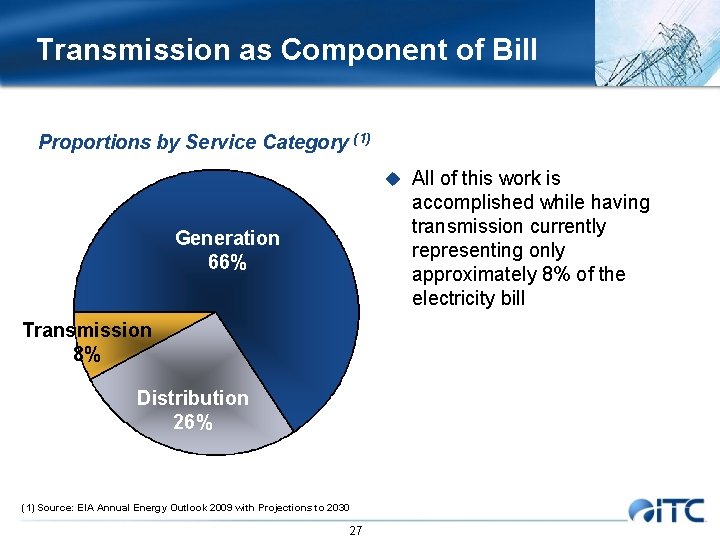 Transmission as Component of Bill

Proportions by Service Category $^{(1)}$

Generation
66%

Transmission
8%

Distribution
26%

All of this work is accomplished while having transmission currently representing only approximately 8% of the electricity bill

(1) Source: EIA Annual Energy Outlook 2009 with Projections to 2030

ITC

27